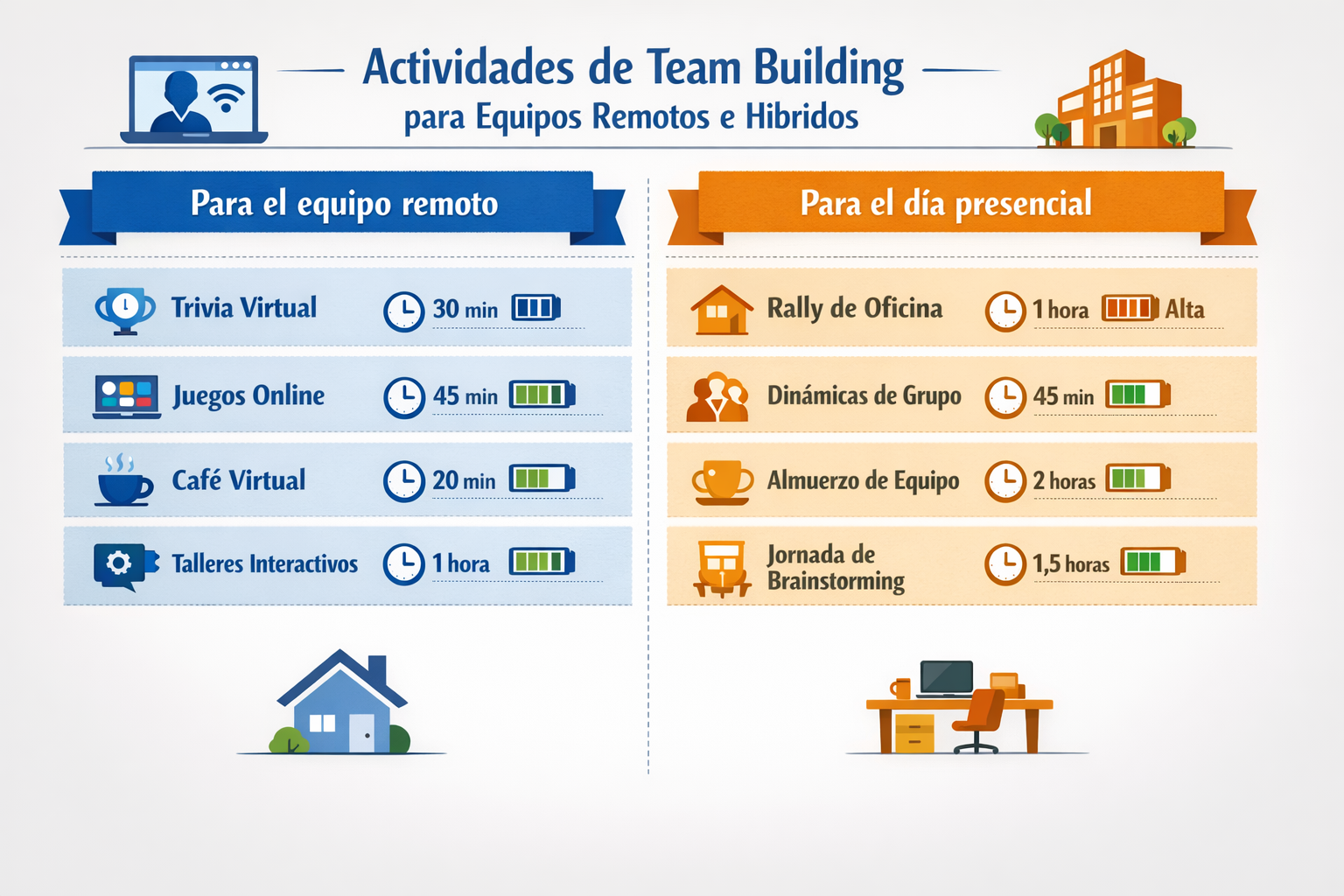 Actividades de Team Building
para Equipos Remotos e Hibridos

Para el equipo remoto

Trivia Virtual 30 min
Juegos Online 45 min
Café Virtual 20 min
Talleres Interactivos 1 hora

Para el día presencial

Rally de Oficina 1 hora Alta
Dinámicas de Grupo 45 min
Almuerzo de Equipo 2 horas
Jornada de Brainstorming 1,5 horas